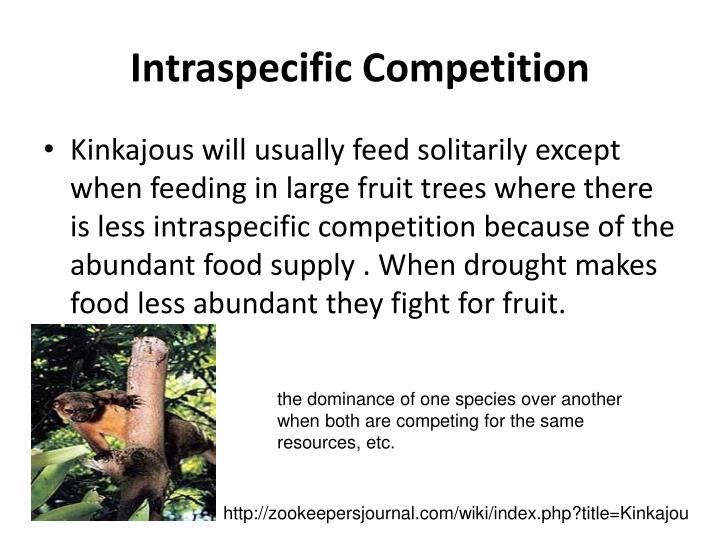 Intraspecific Competition

• Kinkajous will usually feed solitarily except when feeding in large fruit trees where there is less intraspecific competition because of the abundant food supply . When drought makes food less abundant they fight for fruit.

the dominance of one species over another when both are competing for the same resources, etc.

http://zookeepersjournal.com/wiki/index.php?title=Kinkajou